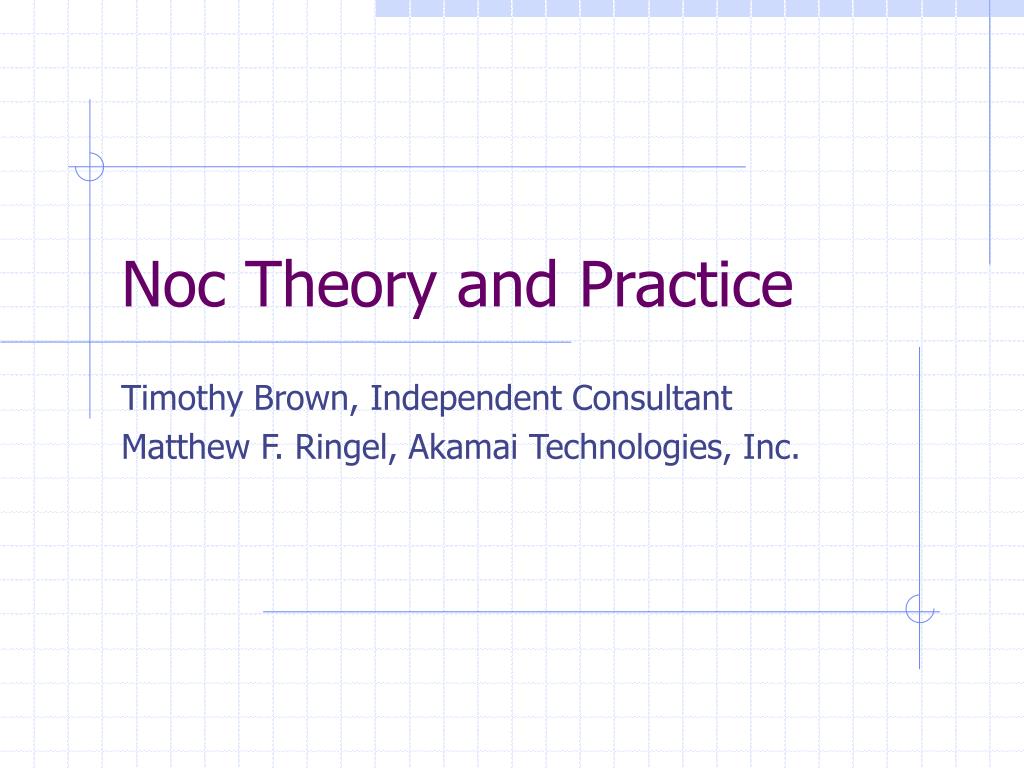 Noc Theory and Practice

Timothy Brown, Independent Consultant
Matthew F. Ringel, Akamai Technologies, Inc.